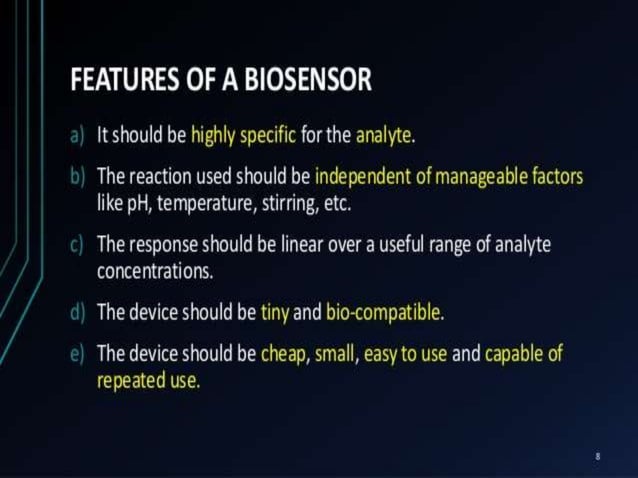 FEATURES OF A BIOSENSOR

a) It should be highly specific for the analyte.

b) The reaction used should be independent of manageable factors like pH, temperature, stirring, etc.

c) The response should be linear over a useful range of analyte concentrations.

d) The device should be tiny and bio-compatible.

e) The device should be cheap, small, easy to use and capable of repeated use.

8